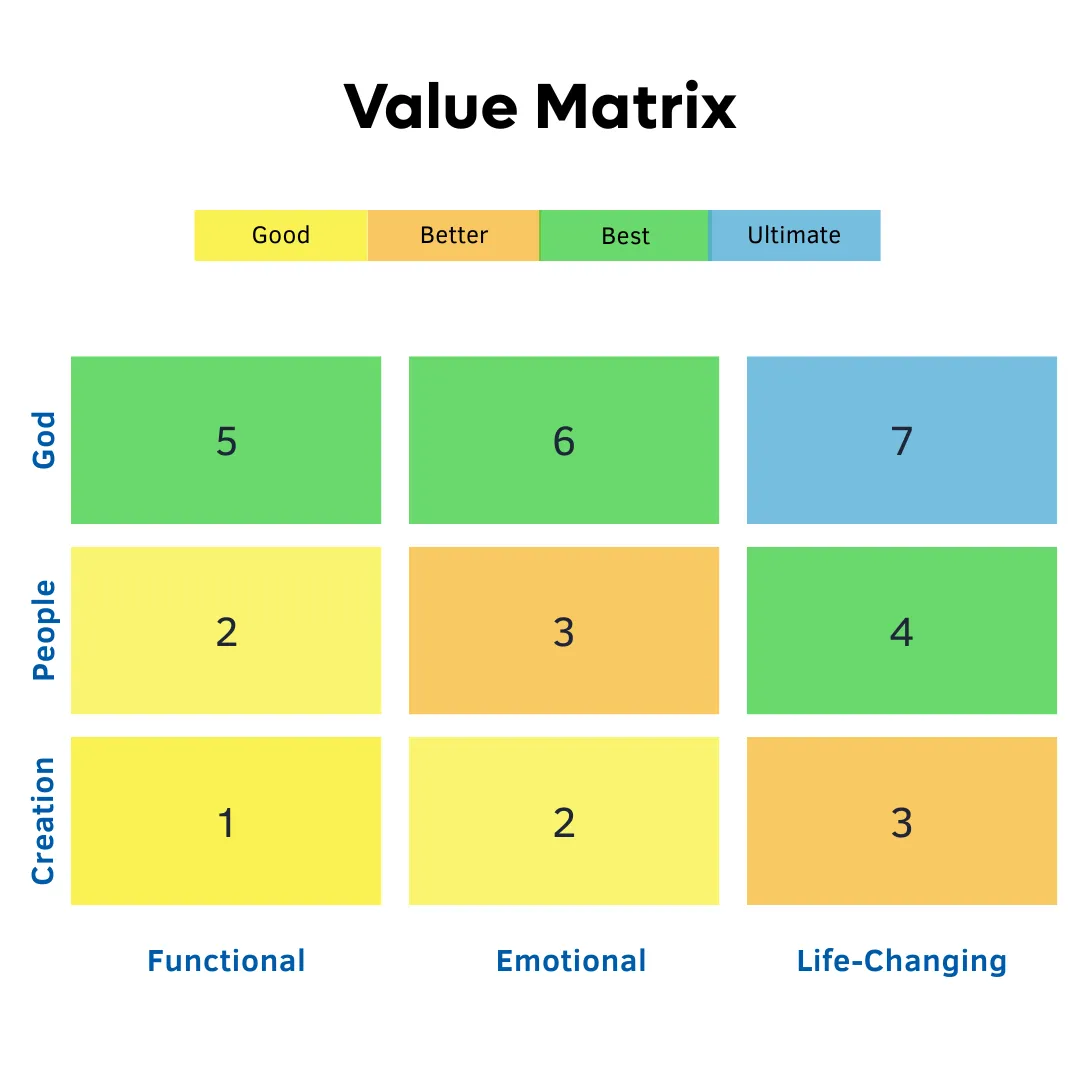 Value Matrix

Good Better Best Ultimate

| | Functional | Emotional | Life-Changing |
|---|---|---|---|
| God | 5 | 6 | 7 |
| People | 2 | 3 | 4 |
| Creation | 1 | 2 | 3 |